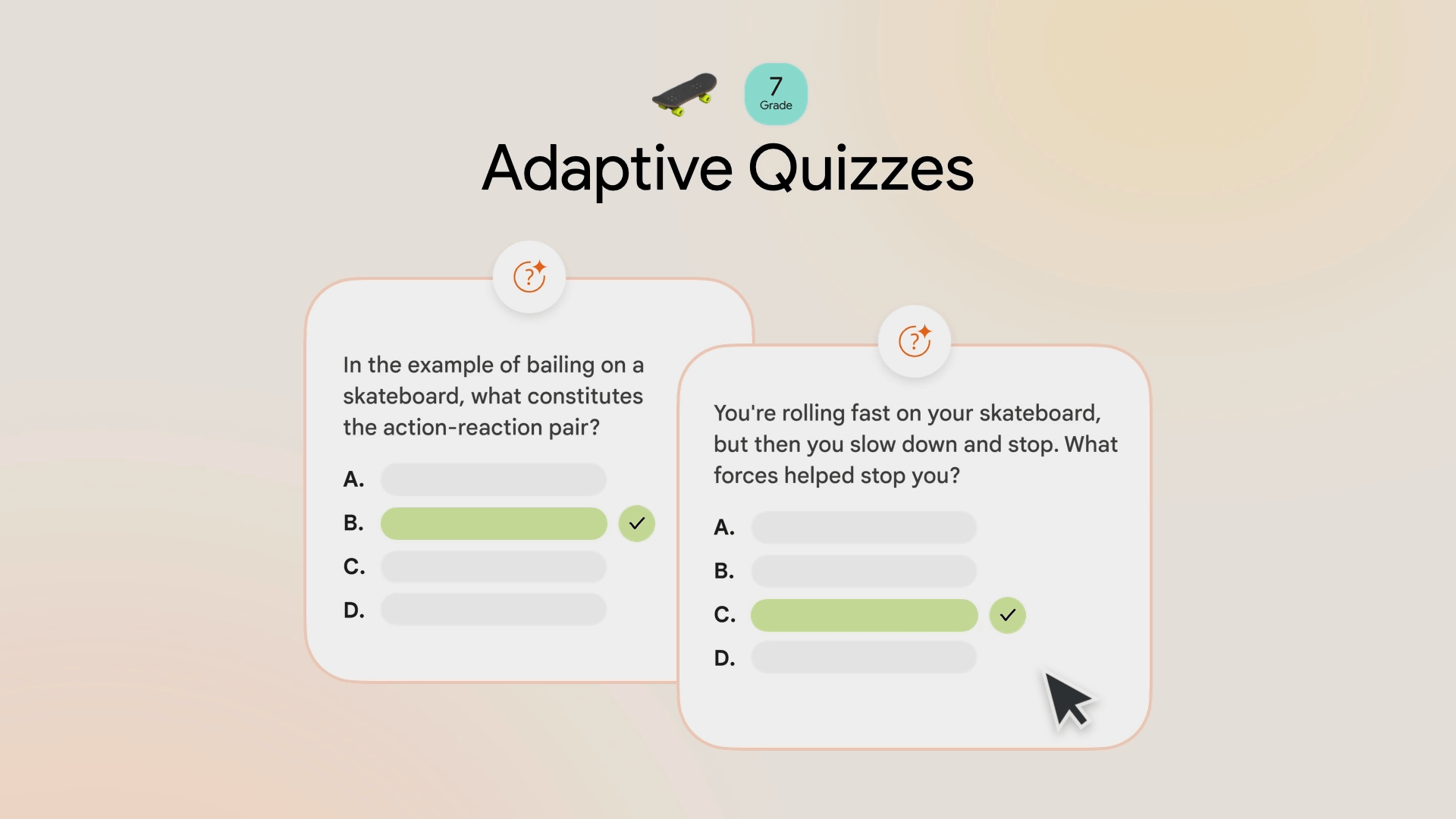 7
Grade

Adaptive Quizzes

In the example of bailing on a skateboard, what constitutes the action-reaction pair?

A.
B.
C.
D.

You're rolling fast on your skateboard, but then you slow down and stop. What forces helped stop you?

A.
B.
C.
D.